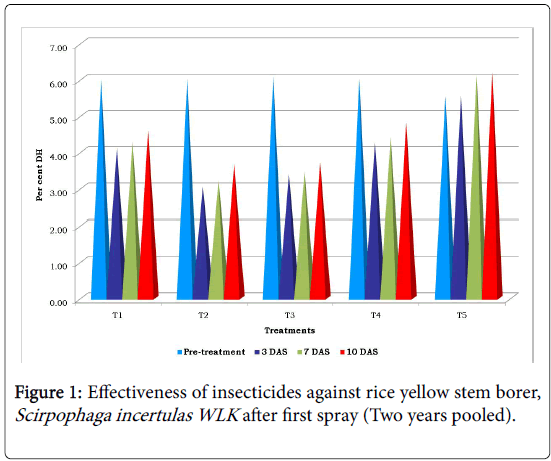 7.00
6.00
5.00
4.00
3.00
2.00
1.00
0.00

Per cent DH

T1
T2
T3
T4
T5

Treatments

Pre-treatment
3 DAS
7 DAS
10 DAS

Figure 1: Effectiveness of insecticides against rice yellow stem borer, Scirpophaga incertulas WLK after first spray (Two years pooled).